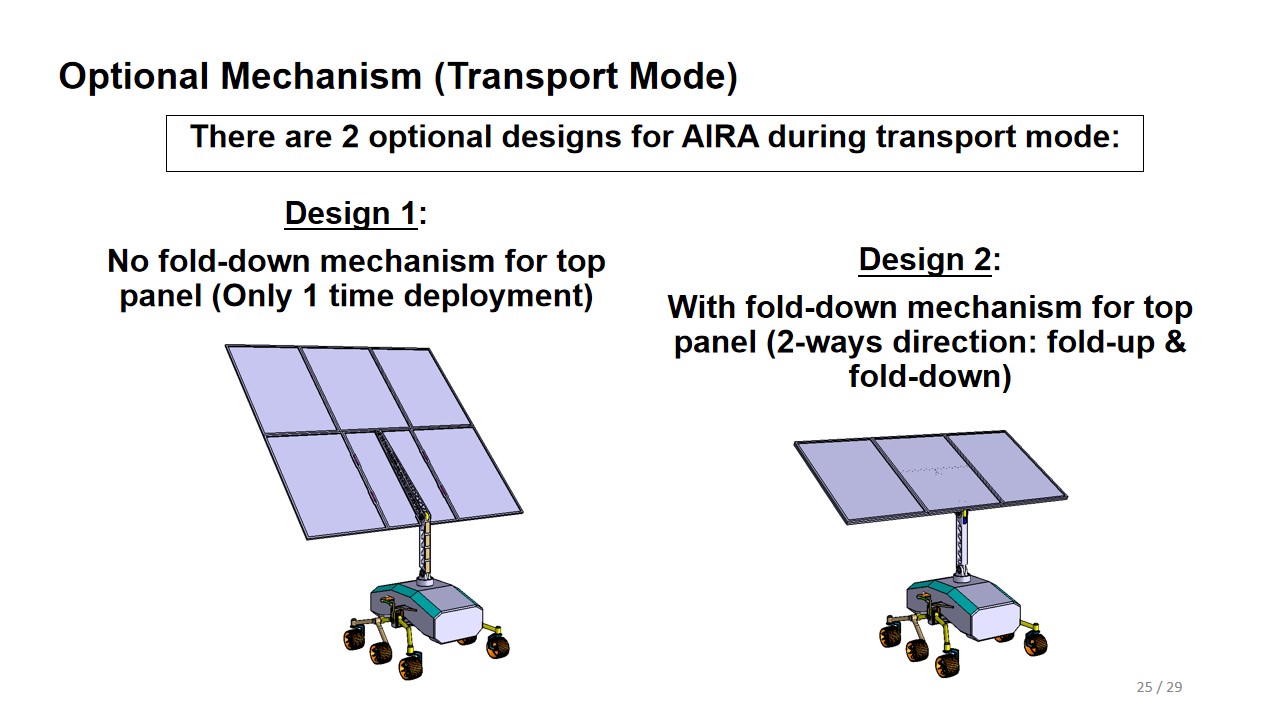 Optional Mechanism (Transport Mode)

There are 2 optional designs for AIRA during transport mode:

Design 1:

No fold-down mechanism for top panel (Only 1 time deployment)

Design 2:

With fold-down mechanism for top panel (2-ways direction: fold-up & fold-down)

25 / 29